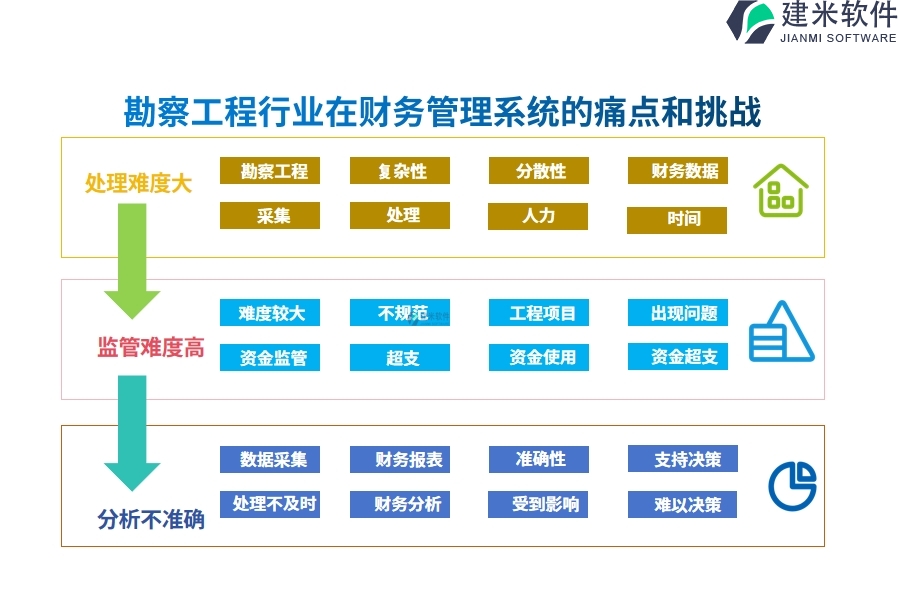 建米软件
JIANMI SOFTWARE

勘察工程行业在财务管理系统的痛点和挑战

处理难度大

勘察工程 复杂性 分散性 财务数据

采集 处理 人力 时间

监管难度高

难度较大 不规范 工程项目 出现问题

资金监管 超支 资金使用 资金超支

分析不准确

数据采集 财务报表 准确性 支持决策

处理不及时 财务分析 受到影响 难以决策